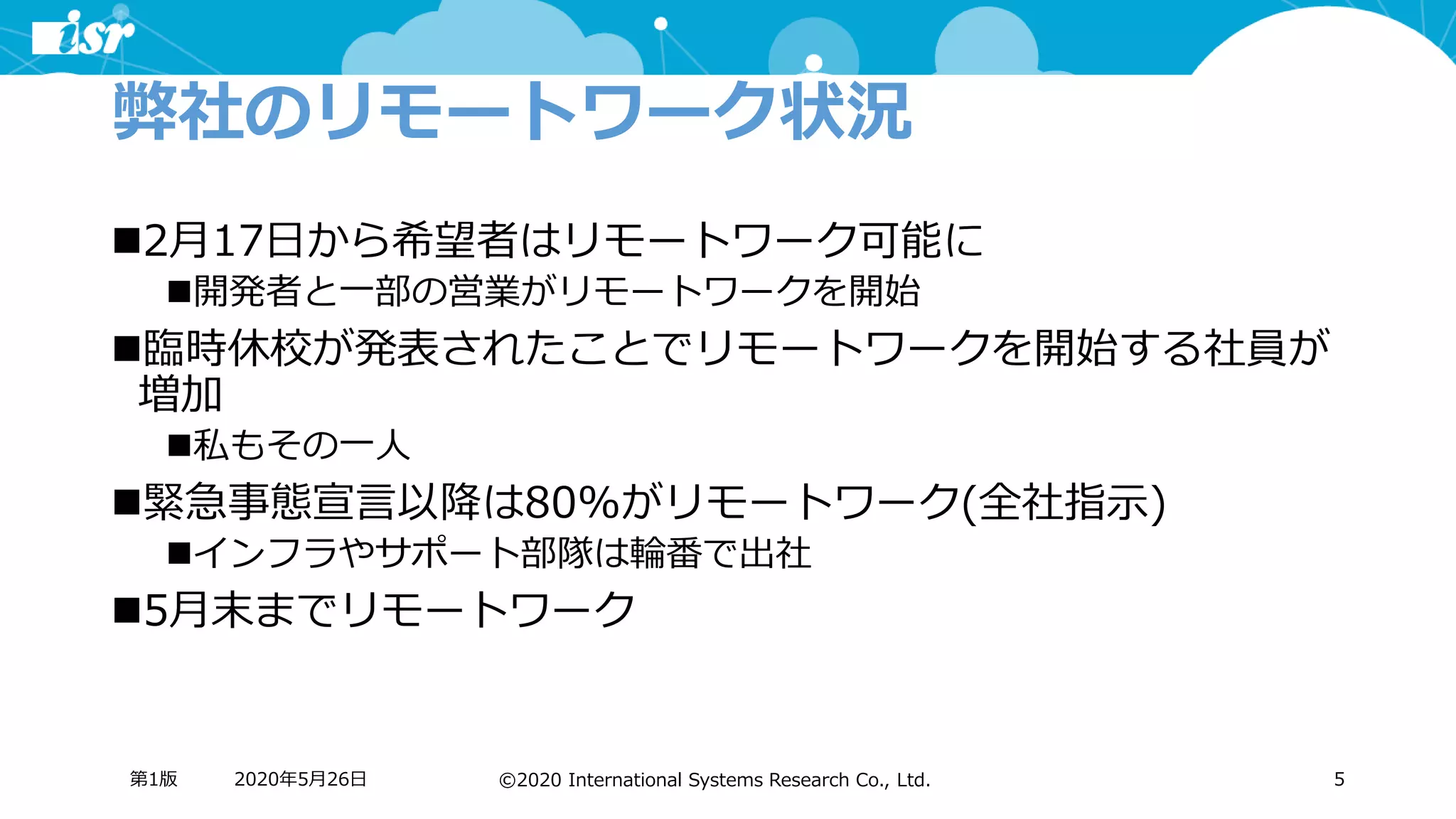 isr

弊社のリモートワーク状況

■2月17日から希望者はリモートワーク可能に

■開発者と一部の営業がリモートワークを開始

■臨時休校が発表されたことでリモートワークを開始する社員が増加

■私もその一人

■緊急事態宣言以降は80%がリモートワーク(全社指示)

■インフラやサポート部隊は輪番で出社

■5月末までリモートワーク

第1版　2020年5月26日　©2020 International Systems Research Co., Ltd.　5